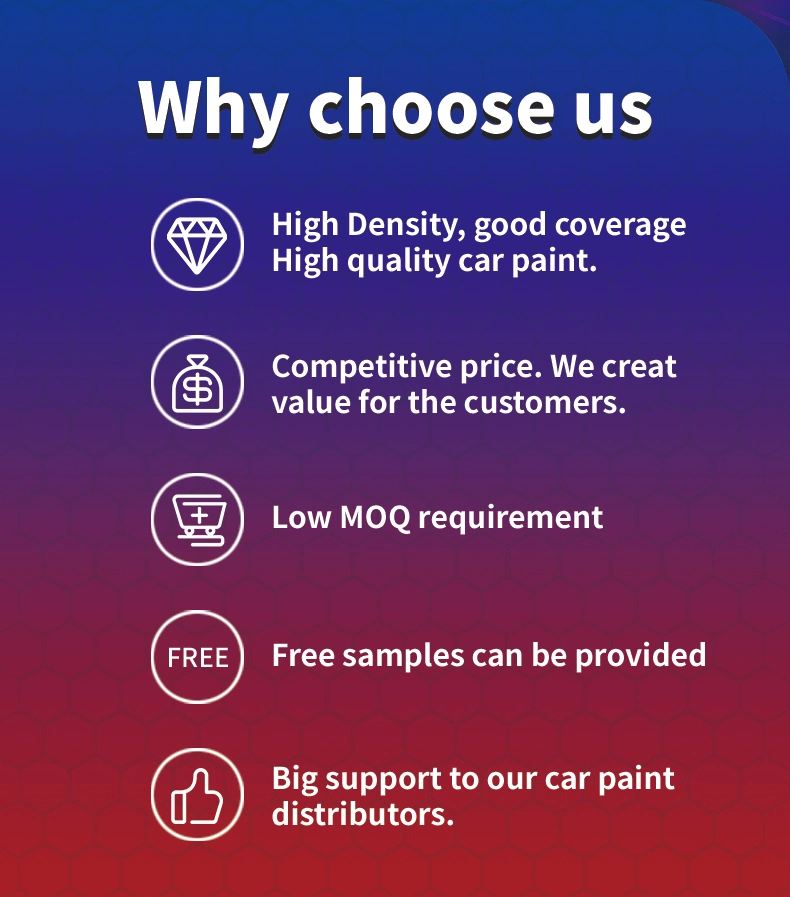 Why choose us

High Density, good coverage
High quality car paint.

Competitive price. We creat value for the customers.

Low MOQ requirement

FREE

Free samples can be provided

Big support to our car paint distributors.